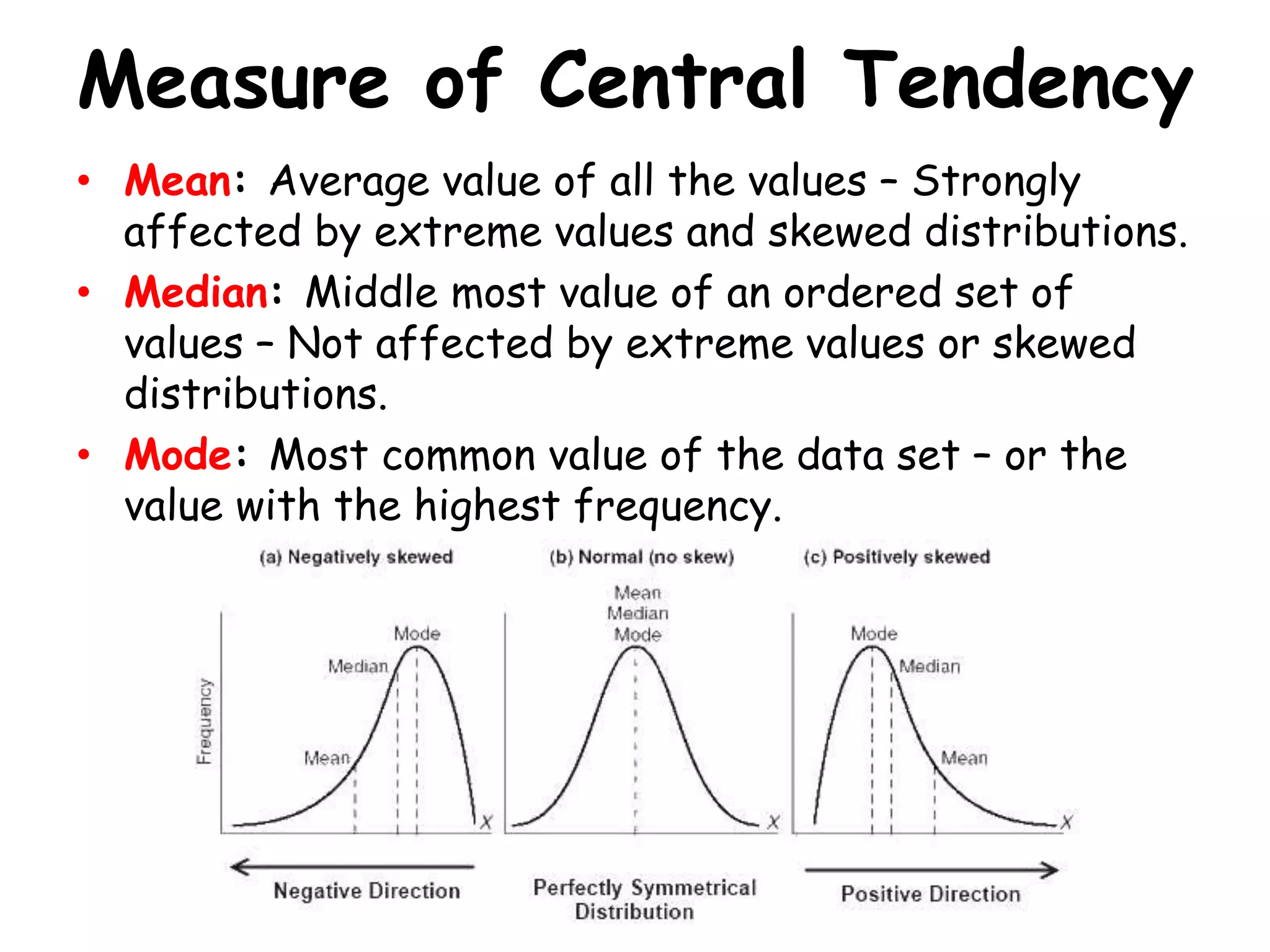 Measure of Central Tendency

• Mean: Average value of all the values – Strongly affected by extreme values and skewed distributions.

• Median: Middle most value of an ordered set of values – Not affected by extreme values or skewed distributions.

• Mode: Most common value of the data set – or the value with the highest frequency.

(a) Negatively skewed

Frequency

Mode

Median

Mean

X

Negative Direction

(b) Normal (no skew)

Mean
Median
Mode

X

Perfectly Symmetrical Distribution

(c) Positively skewed

Mode

Median

Mean

X

Positive Direction